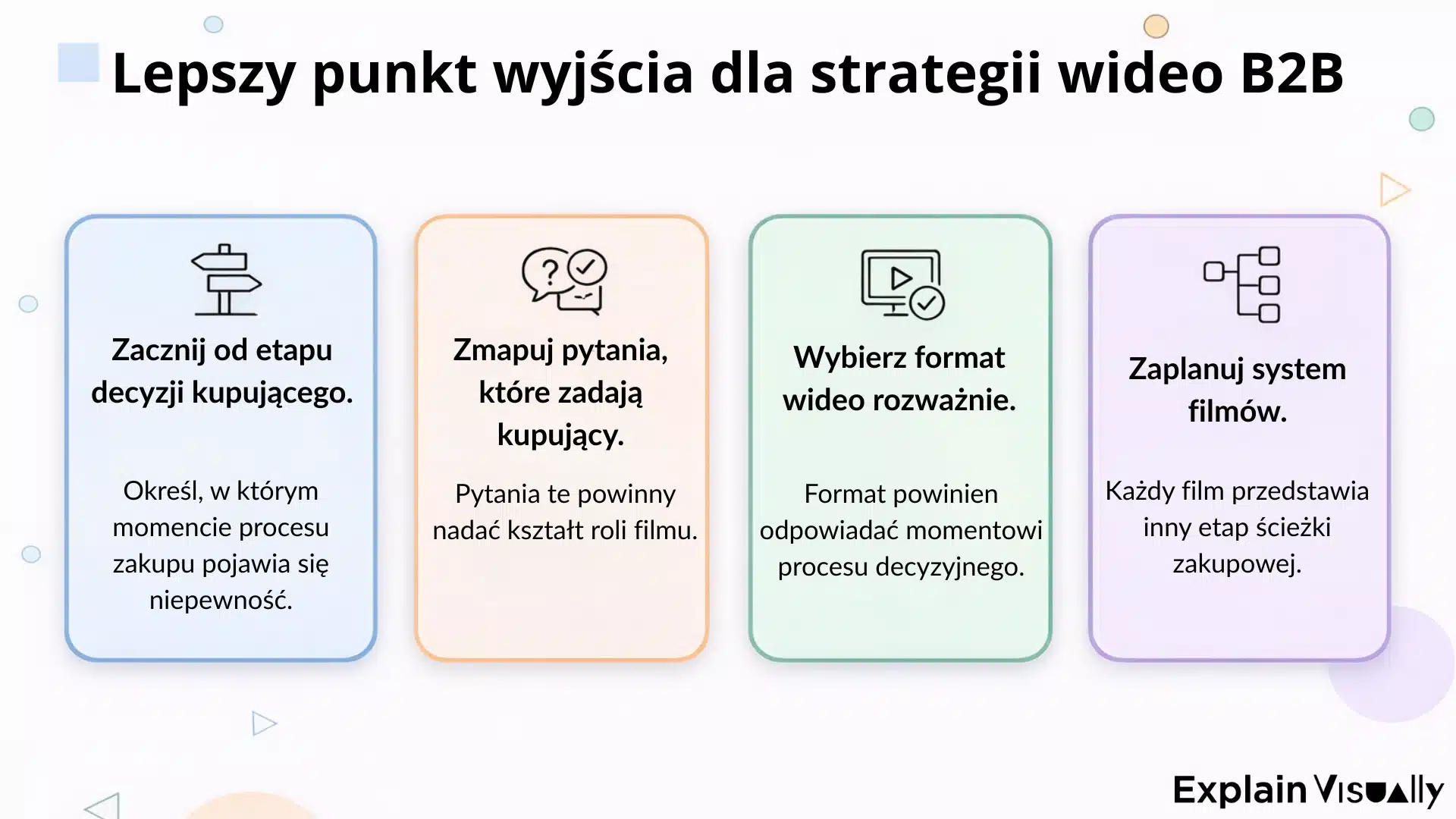 Lepszy punkt wyjścia dla strategii wideo B2B

Zacznij od etapu decyzji kupującego.

Określ, w którym momencie procesu zakupu pojawia się niepewność.

Zmapuj pytania, które zadają kupujący.

Pytania te powinny nadać kształt roli filmu.

Wybierz format wideo rozważnie.

Format powinien odpowiadać momentowi procesu decyzyjnego.

Zaplanuj system filmów.

Każdy film przedstawia inny etap ścieżki zakupowej.

Explain Visually